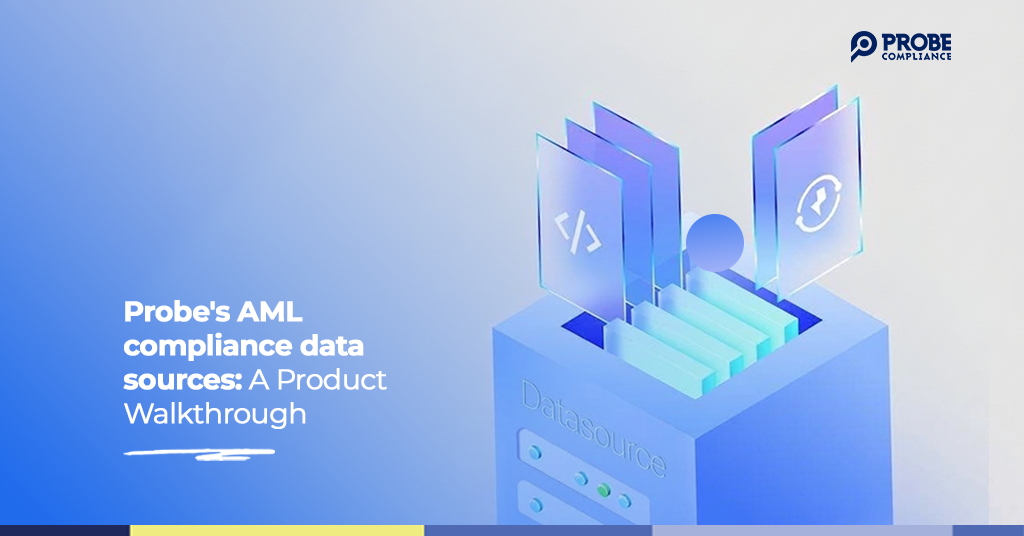 PROBE
COMPLIANCE

Probe's AML compliance data sources: A Product Walkthrough

Datasource